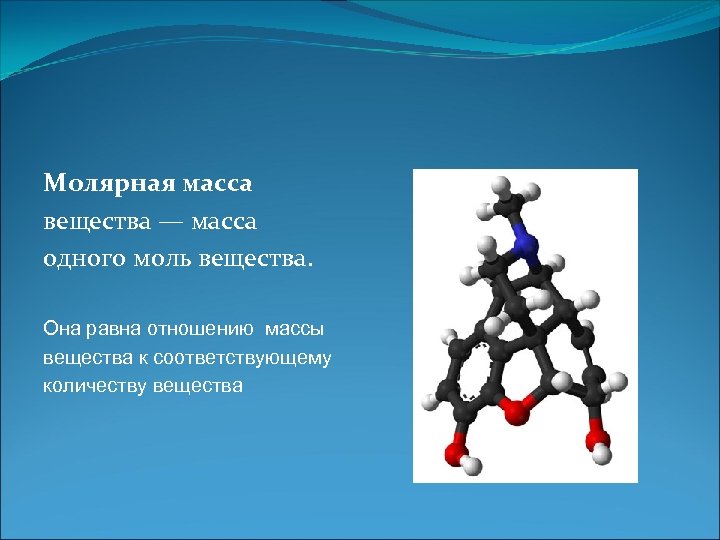 Молярная масса вещества — масса одного моль вещества.

Она равна отношению  массы вещества к соответствующему количеству вещества